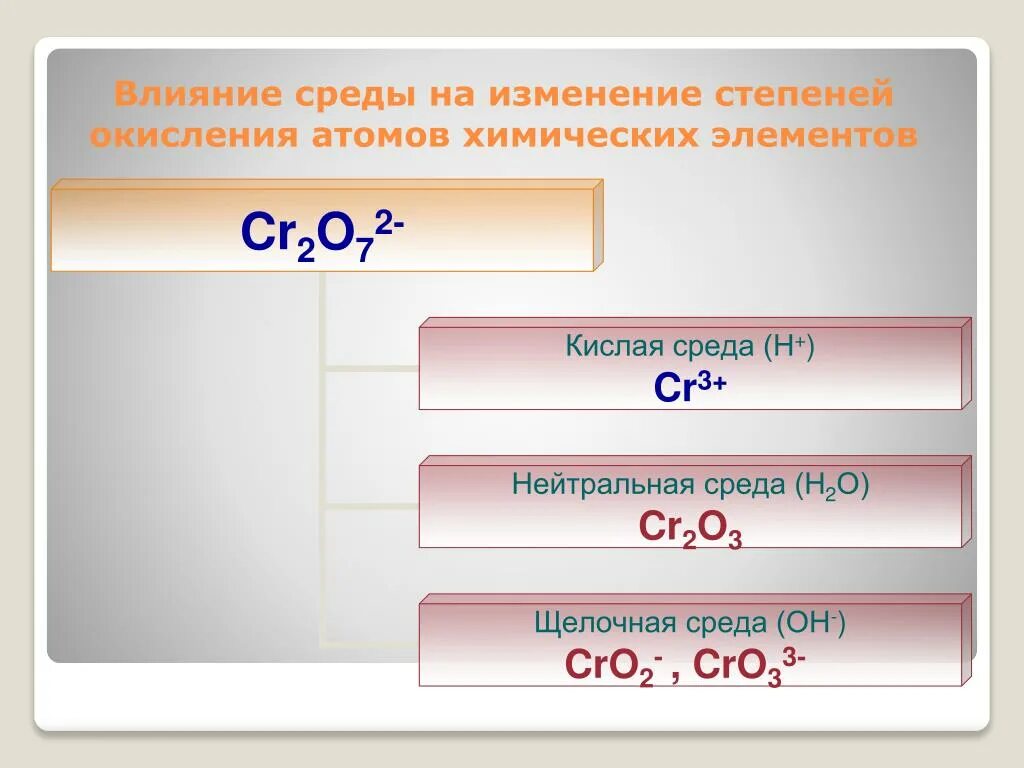 Влияние среды на изменение степеней окисления атомов химических элементов

$Cr_2O_7^{2-}$

Кислая среда ($H^+$)
$Cr^{3+}$

Нейтральная среда ($H_2O$)
$Cr_2O_3$

Щелочная среда ($OH^-$)
$CrO_2^-$ , $CrO_3^{3-}$